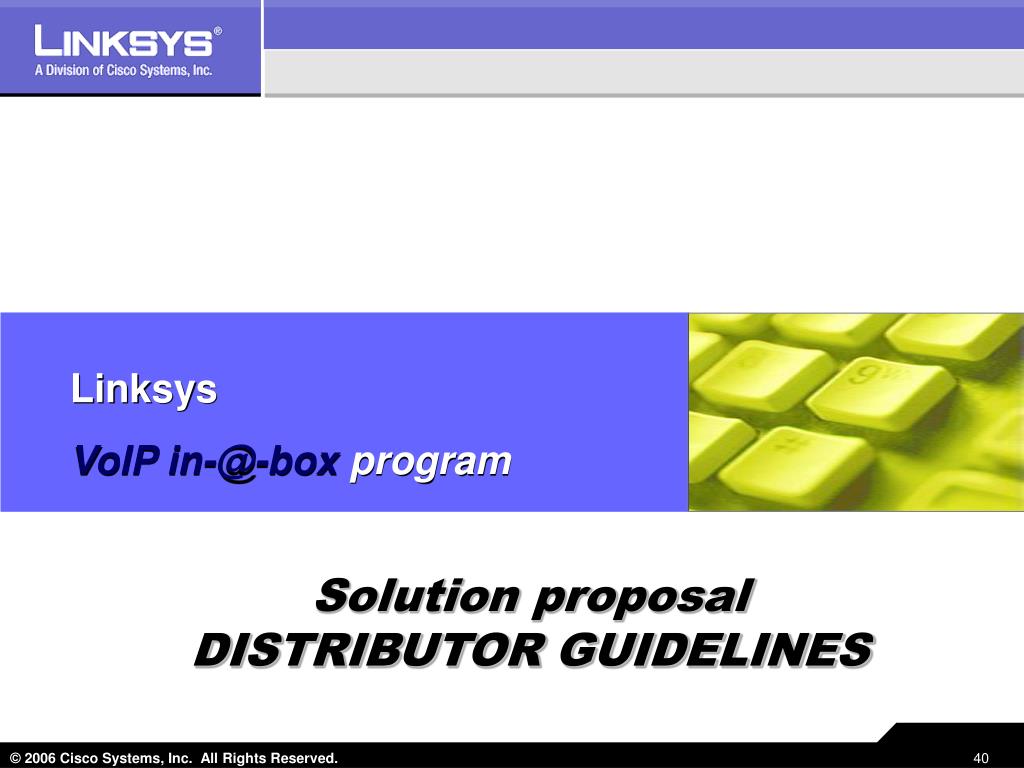 LINKSYS®
A Division of Cisco Systems, Inc.

Linksys

VoIP in-@-box program

Solution proposal
DISTRIBUTOR GUIDELINES

© 2006 Cisco Systems, Inc. All Rights Reserved.

40